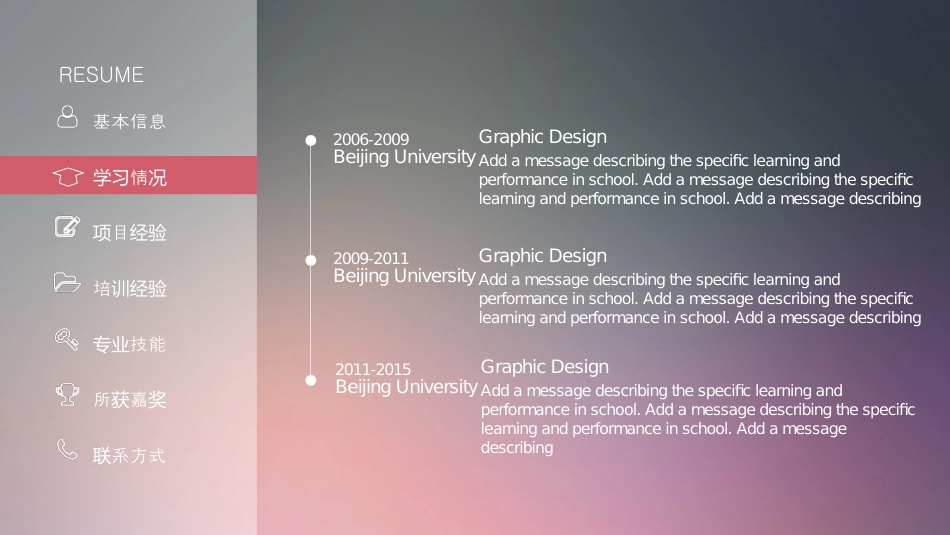 RESUME

基本信息

学习情况

项目经验

培训经验

专业技能

所获嘉奖

联系方式

2006-2009
Beijing University

Graphic Design
Add a message describing the specific learning and performance in school. Add a message describing the specific learning and performance in school. Add a message describing

2009-2011
Beijing University

Graphic Design
Add a message describing the specific learning and performance in school. Add a message describing the specific learning and performance in school. Add a message describing

2011-2015
Beijing University

Graphic Design
Add a message describing the specific learning and performance in school. Add a message describing the specific learning and performance in school. Add a message describing